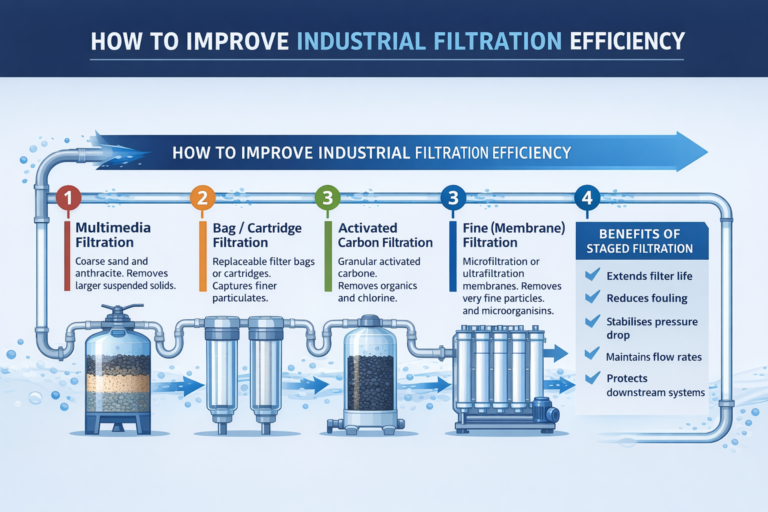 HOW TO IMPROVE INDUSTRIAL FILTRATION EFFICIENCY

HOW TO IMPROVE INDUSTRIAL FILTRATION EFFICIENCY

1
Multimedia Filtration
Coarse sand and anthracite. Removes larger suspended solids.

2
Bag / Cartridge Filtration
Replaceable filter bags or cartridges. Captures finer particulates.

3
Activated Carbon Filtration
Granular activated carbone. Removes organics and chlorine.

3
Fine (Membrane) Filtration
Microfiltration or ultrafiltration membranes. Removes very fine particles. and microorganisins.

4
BENEFITS OF STAGED FILTRATION
Extends filter life
Reduces fouling
Stabilises pressure drop
Maintains flow rates
Protects downstream systems